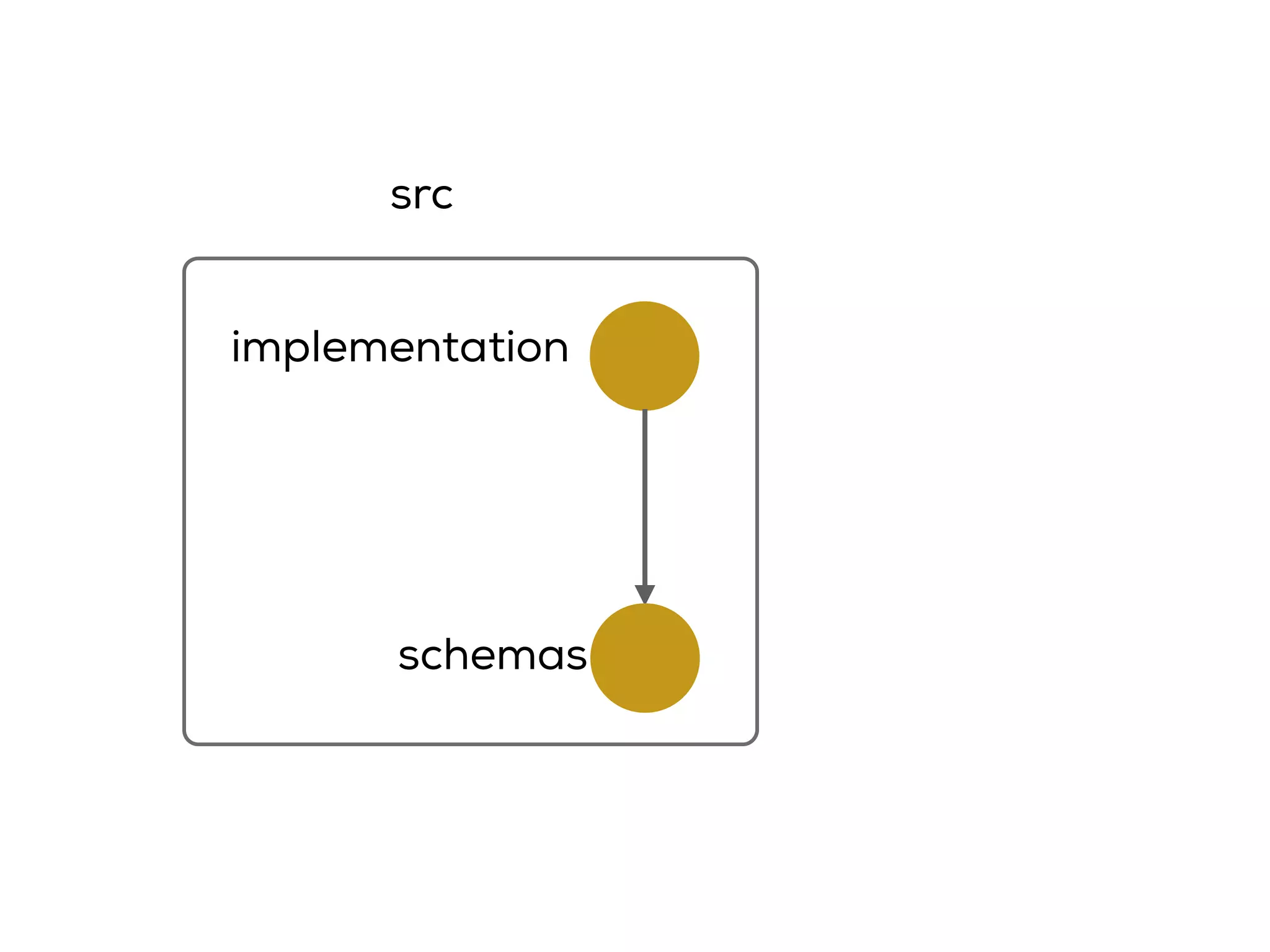 src

implementation

schemas